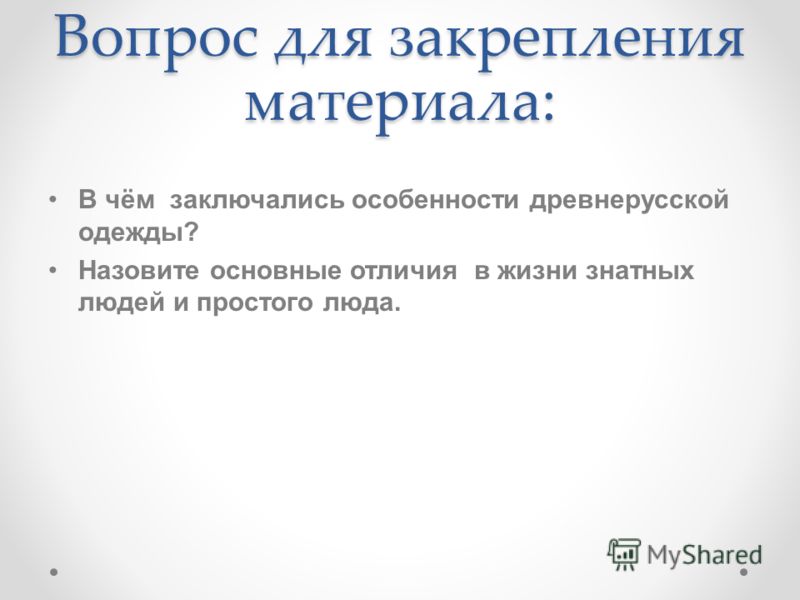 Вопрос для закрепления материала:

• В чём заключались особенности древнерусской одежды?

• Назовите основные отличия в жизни знатных людей и простого люда.

MyShared